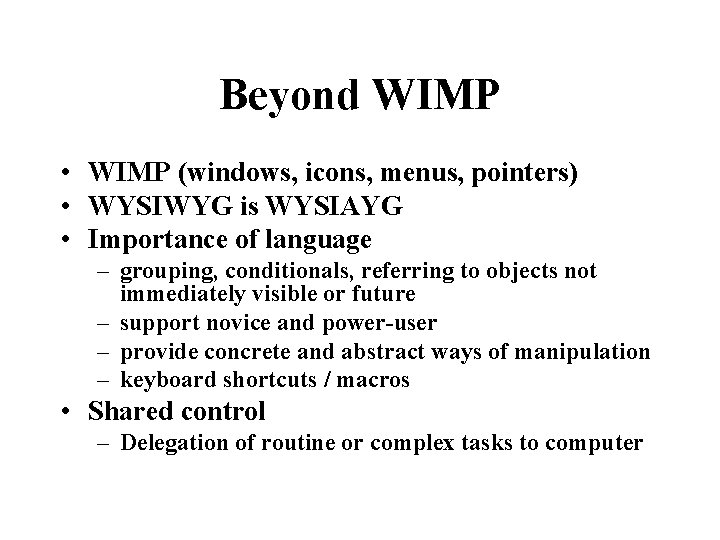 Beyond WIMP

• WIMP (windows, icons, menus, pointers)
• WYSIWYG is WYSIAYG
• Importance of language
– grouping, conditionals, referring to objects not immediately visible or future
– support novice and power-user
– provide concrete and abstract ways of manipulation
– keyboard shortcuts / macros
• Shared control
– Delegation of routine or complex tasks to computer